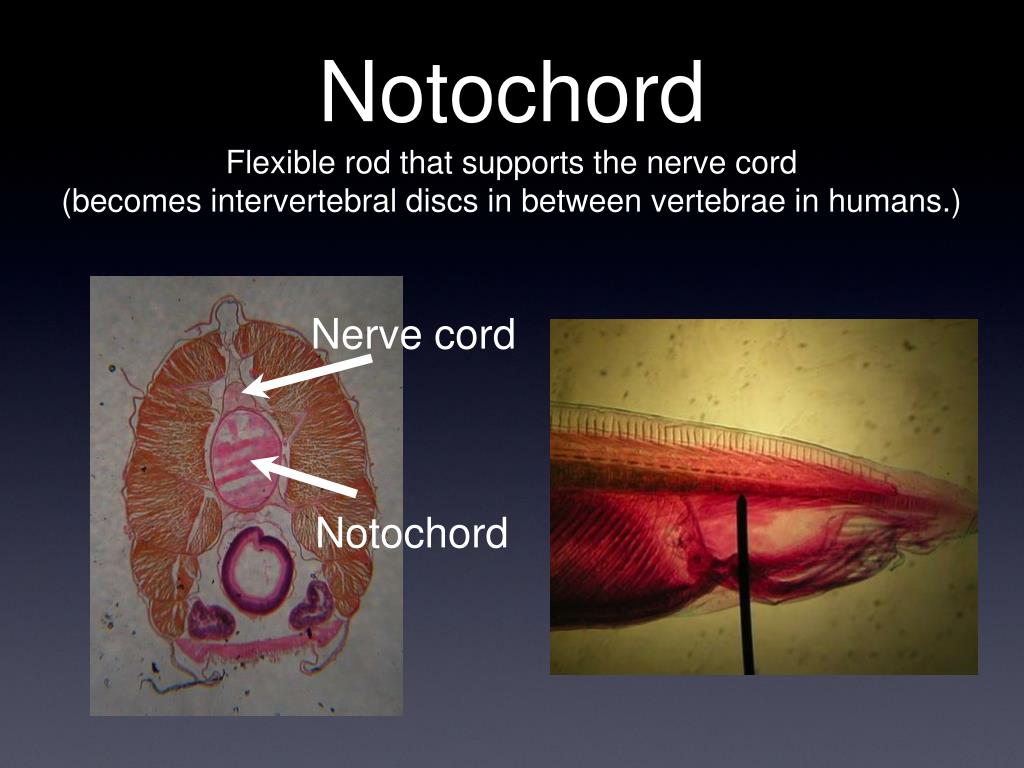 Notochord

Flexible rod that supports the nerve cord
(becomes intervertebral discs in between vertebrae in humans.)

Nerve cord

Notochord